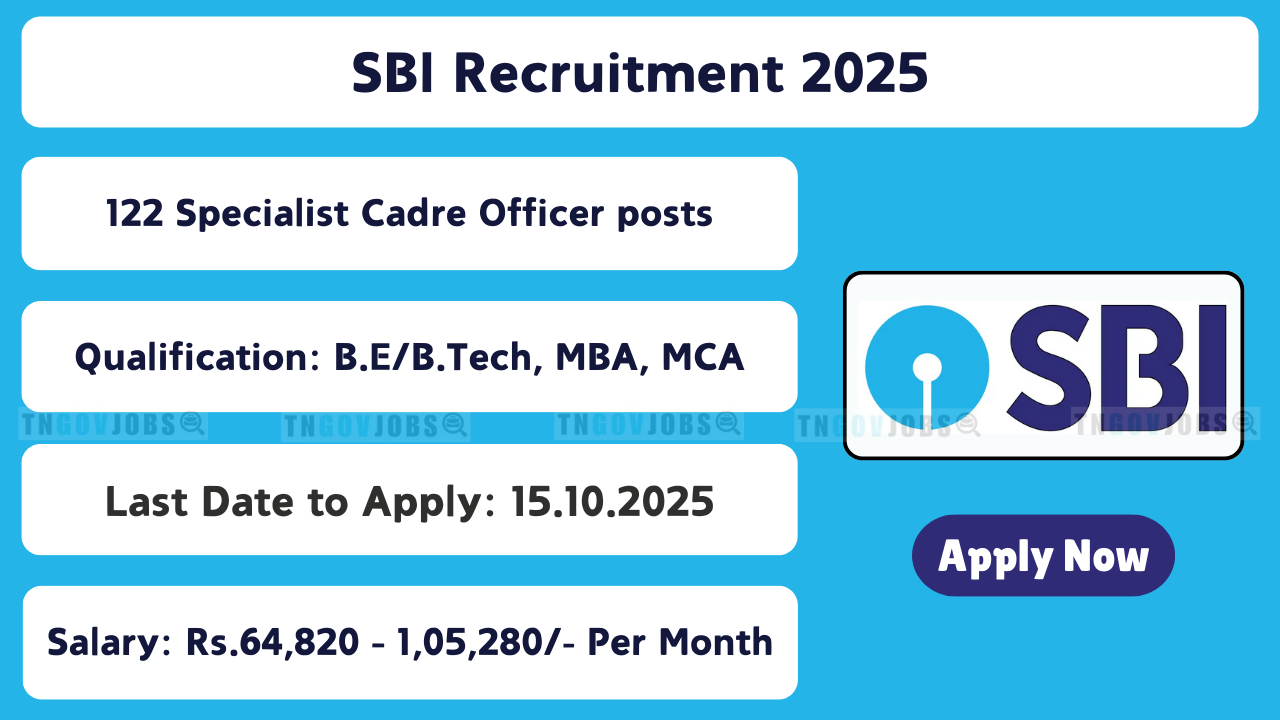 SBI Recruitment 2025

122 Specialist Cadre Officer posts

Qualification: B.E/B.Tech, MBA, MCA

TNGOVJOBS TNGOVJOBS TNGOVJOBS TNGOVJOBS TNGOVJOBS

Last Date to Apply: 15.10.2025

Salary: Rs.64,820 - 1,05,280/- Per Month

SBI

Apply Now